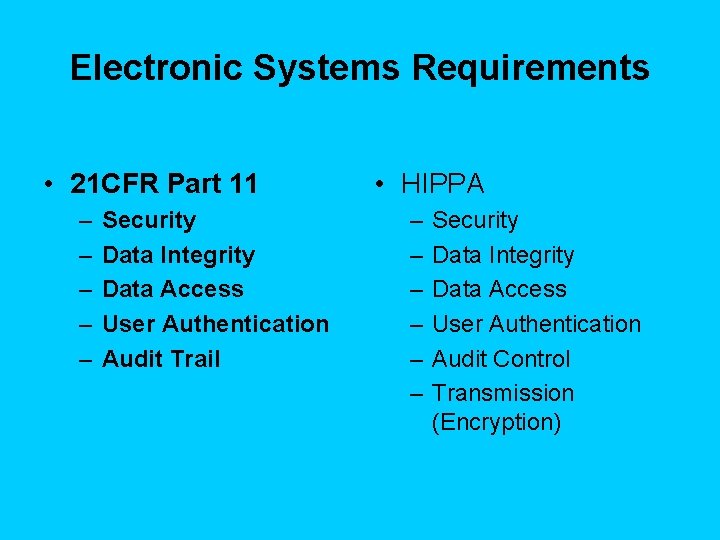 Electronic Systems Requirements

• 21CFR Part 11
– Security
– Data Integrity
– Data Access
– User Authentication
– Audit Trail

• HIPPA
– Security
– Data Integrity
– Data Access
– User Authentication
– Audit Control
– Transmission (Encryption)